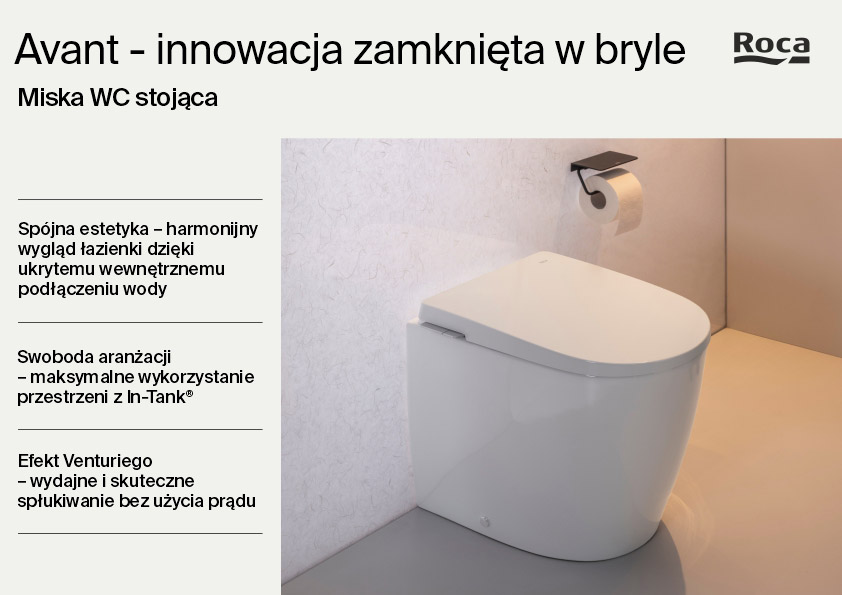 Avant - innowacja zamknięta w bryle

Roca

Miska WC stojąca

Spójna estetyka – harmonijny wygląd łazienki dzięki ukrytemu wewnętrznemu podłączeniu wody

Swoboda aranżacji – maksymalne wykorzystanie przestrzeni z In-Tank®

Efekt Venturiego – wydajne i skuteczne spłukiwanie bez użycia prądu